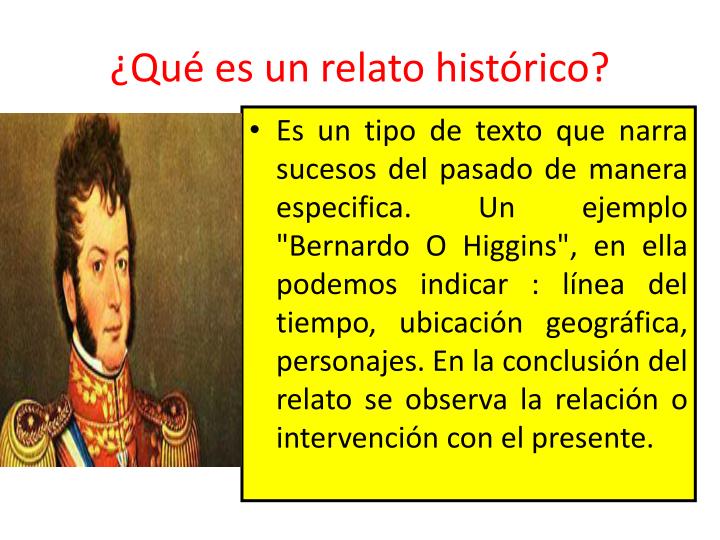 ¿Qué es un relato histórico?

• Es un tipo de texto que narra sucesos del pasado de manera especifica. Un ejemplo "Bernardo O Higgins", en ella podemos indicar : línea del tiempo, ubicación geográfica, personajes. En la conclusión del relato se observa la relación o intervención con el presente.